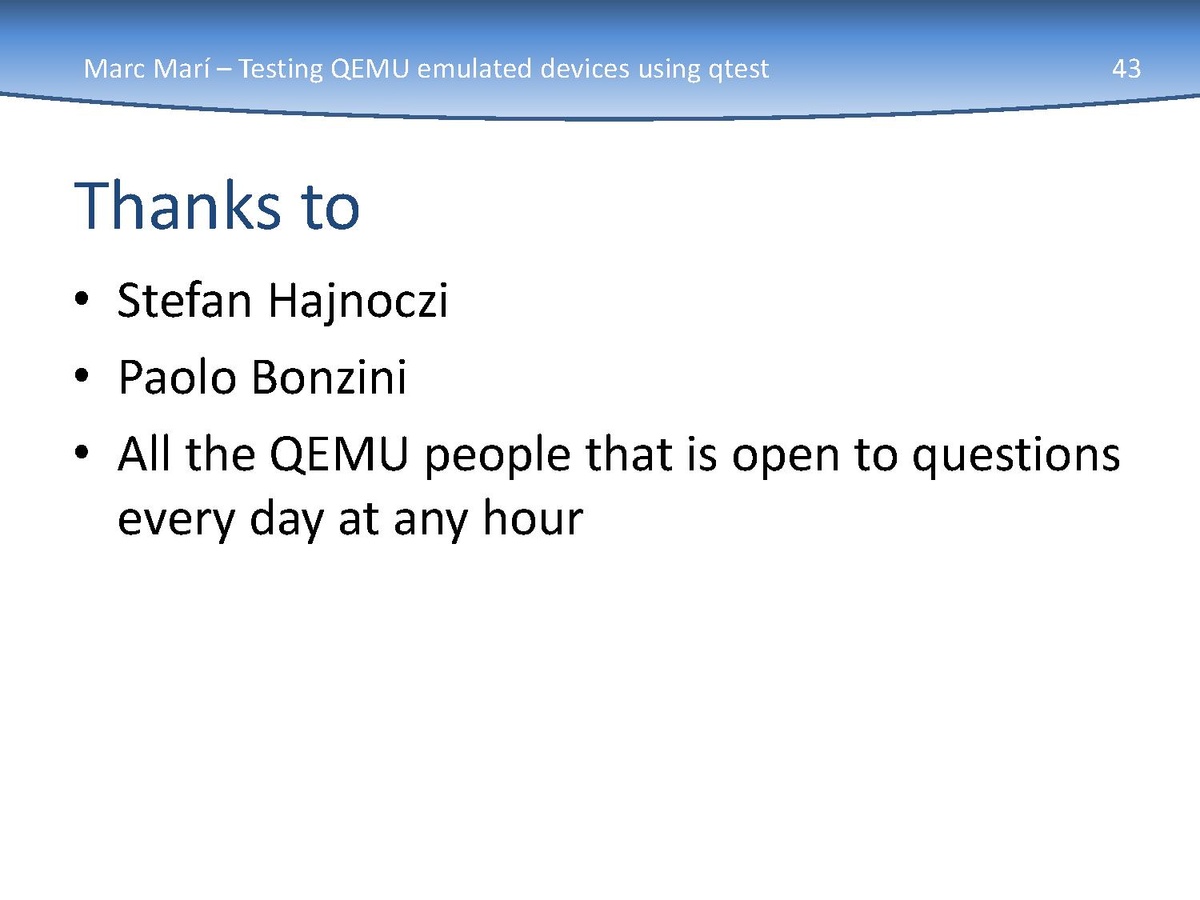 Marc Marí – Testing QEMU emulated devices using qtest

43

Thanks to

• Stefan Hajnoczi
• Paolo Bonzini
• All the QEMU people that is open to questions every day at any hour